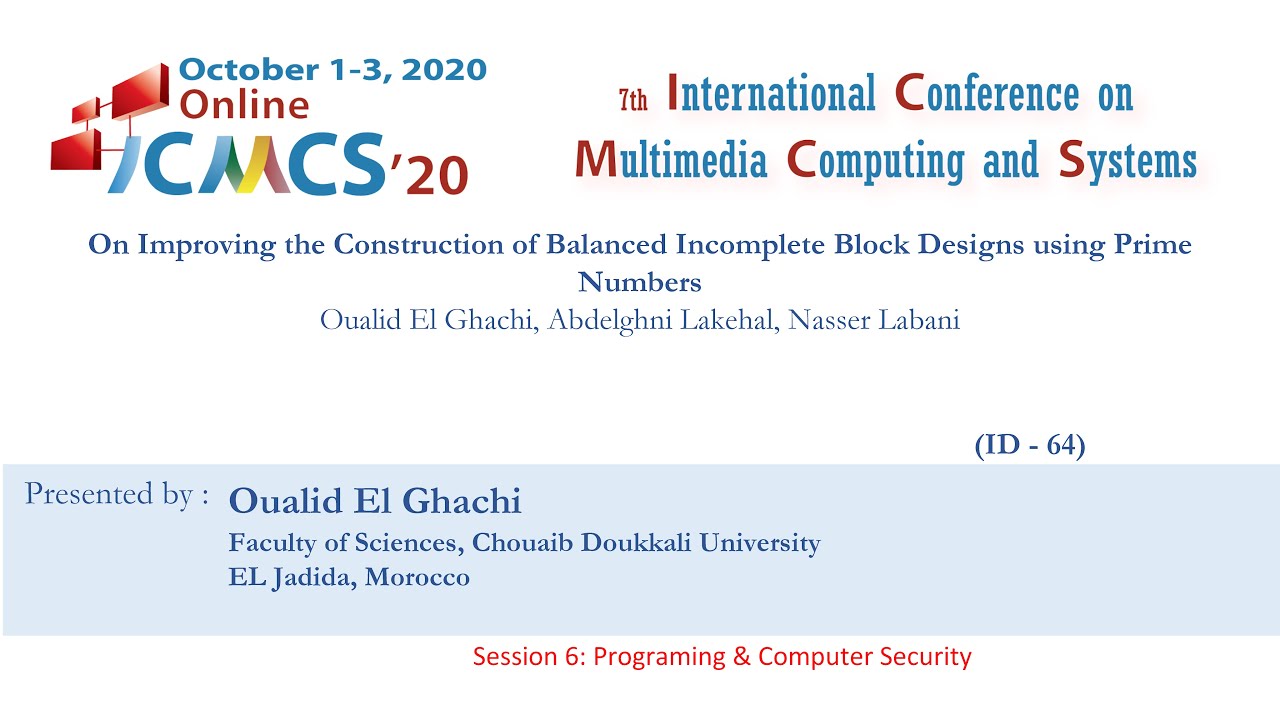 October 1-3, 2020
Online
ICMCS'20

7th International Conference on Multimedia Computing and Systems

On Improving the Construction of Balanced Incomplete Block Designs using Prime Numbers
Oualid El Ghachi, Abdelghni Lakehal, Nasser Labani

(ID - 64)

Presented by : Oualid El Ghachi
Faculty of Sciences, Chouaib Doukkali University
EL Jadida, Morocco

Session 6: Programing & Computer Security